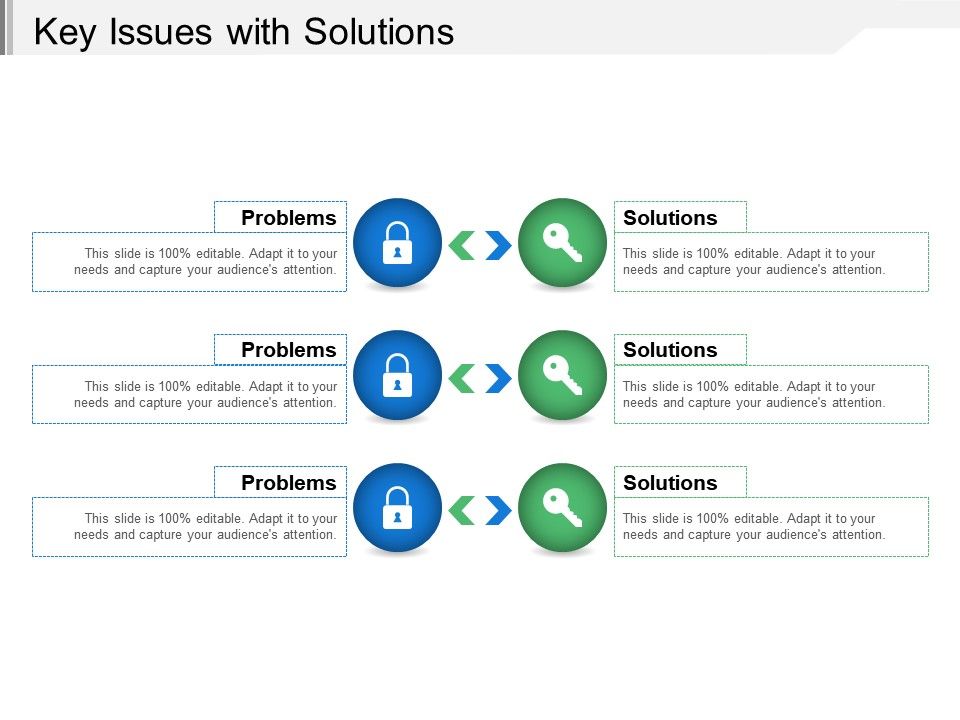 Key Issues with Solutions

Problems

This slide is 100% editable. Adapt it to your needs and capture your audience's attention.

Solutions

This slide is 100% editable. Adapt it to your needs and capture your audience's attention.

Problems

This slide is 100% editable. Adapt it to your needs and capture your audience's attention.

Solutions

This slide is 100% editable. Adapt it to your needs and capture your audience's attention.

Problems

This slide is 100% editable. Adapt it to your needs and capture your audience's attention.

Solutions

This slide is 100% editable. Adapt it to your needs and capture your audience's attention.